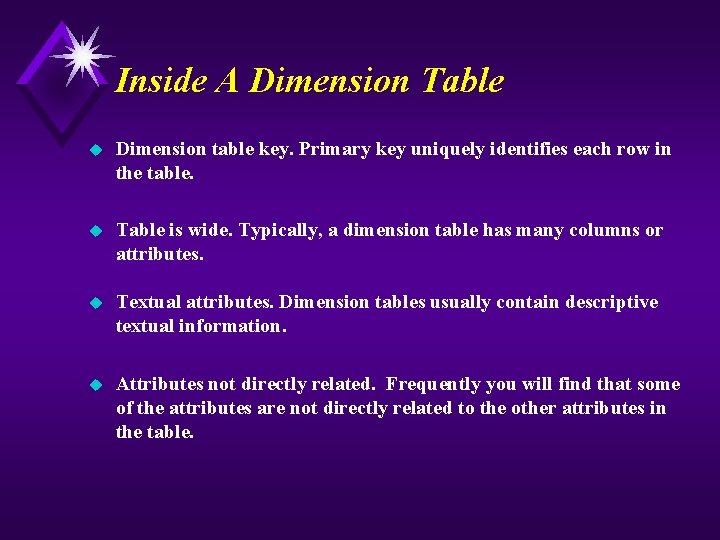 Inside A Dimension Table

Dimension table key. Primary key uniquely identifies each row in the table.

Table is wide. Typically, a dimension table has many columns or attributes.

Textual attributes. Dimension tables usually contain descriptive textual information.

Attributes not directly related. Frequently you will find that some of the attributes are not directly related to the other attributes in the table.